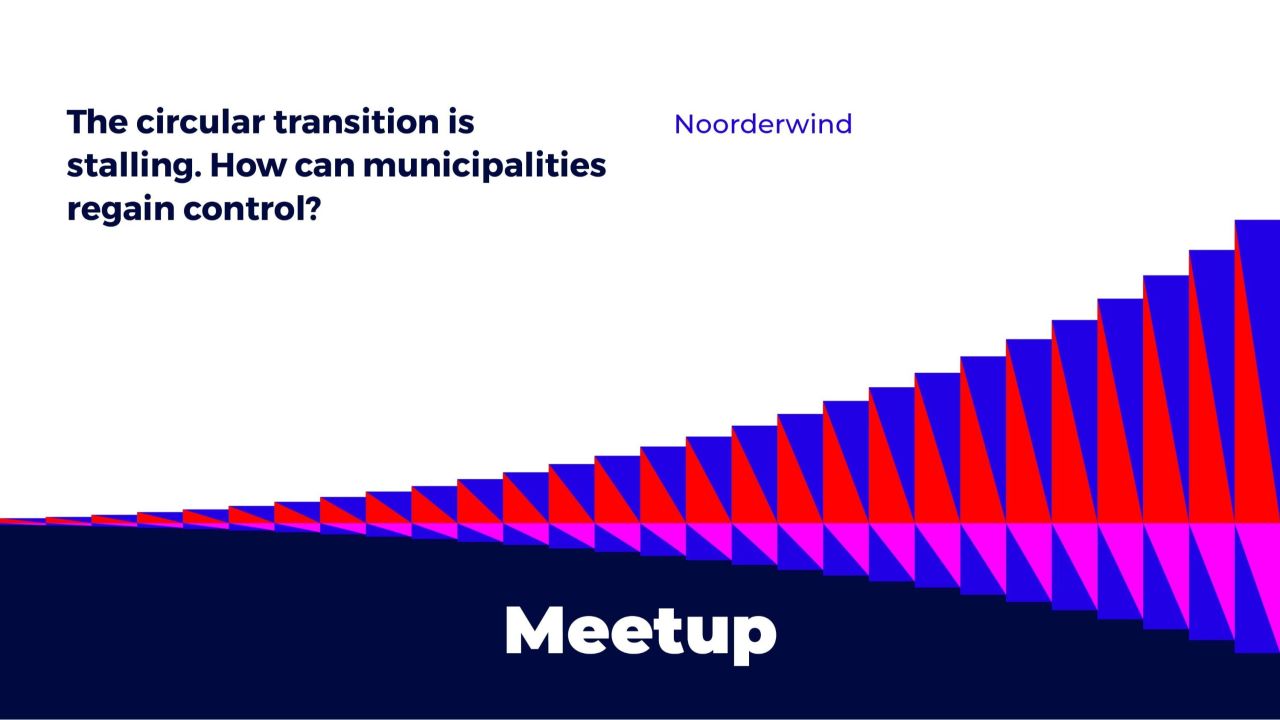 The circular transition is stalling. How can municipalities regain control?

Noorderwind

Meetup